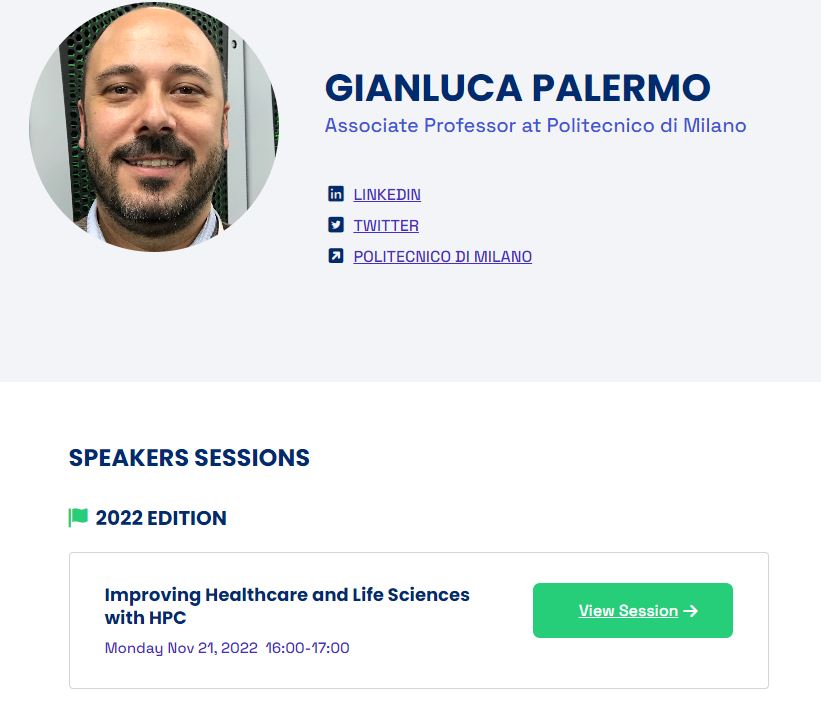 GIANLUCA PALERMO
Associate Professor at Politecnico di Milano

LINKEDIN
TWITTER
POLITECNICO DI MILANO

SPEAKERS SESSIONS

2022 EDITION

Improving Healthcare and Life Sciences with HPC
Monday Nov 21, 2022 16:00-17:00

View Session →